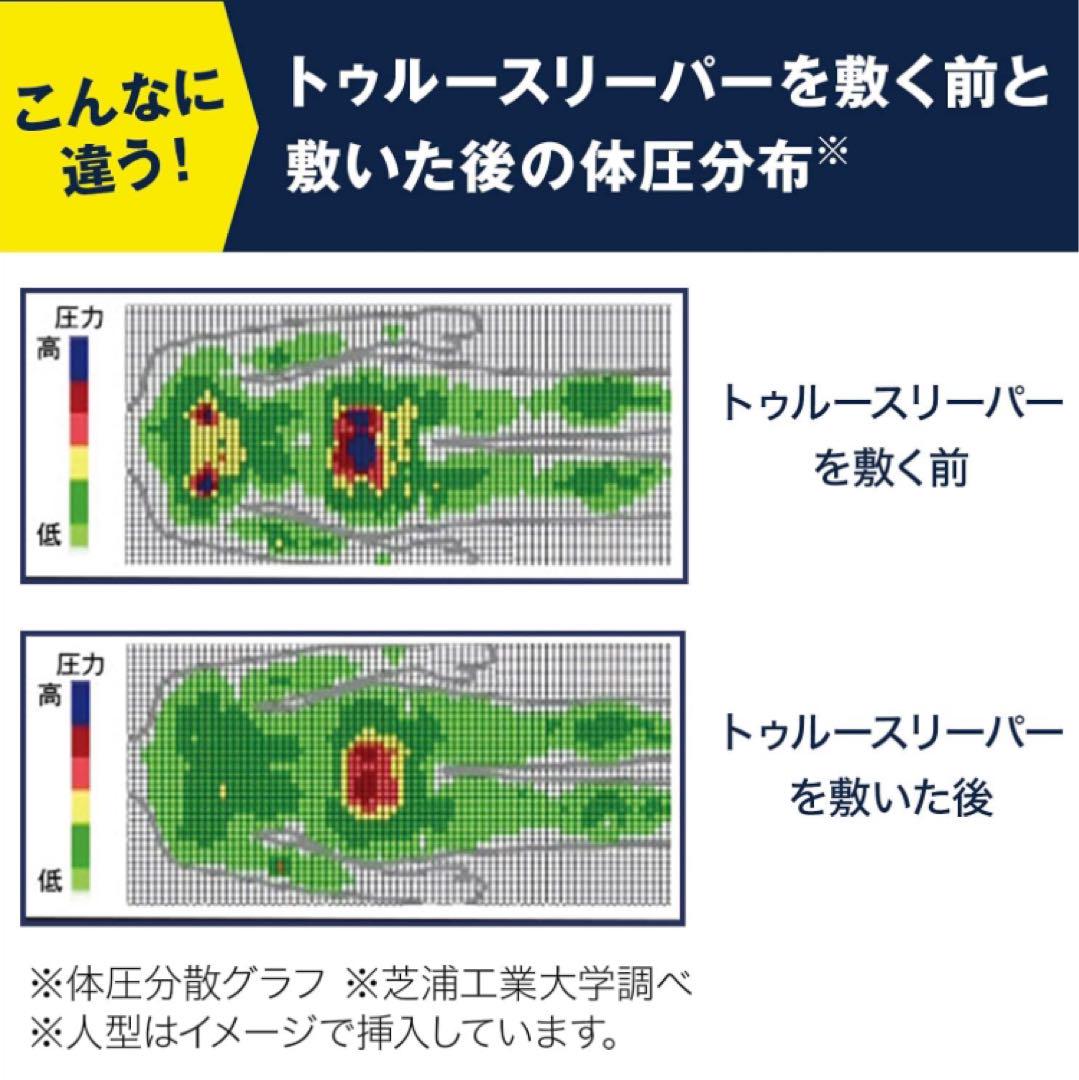 こんなに違う！

トゥルースリーパーを敷く前と敷いた後の体圧分布※

圧力
高
低

トゥルースリーパーを敷く前

圧力
高
低

トゥルースリーパーを敷いた後

※体圧分散グラフ ※芝浦工業大学調べ
※人型はイメージで挿入しています。